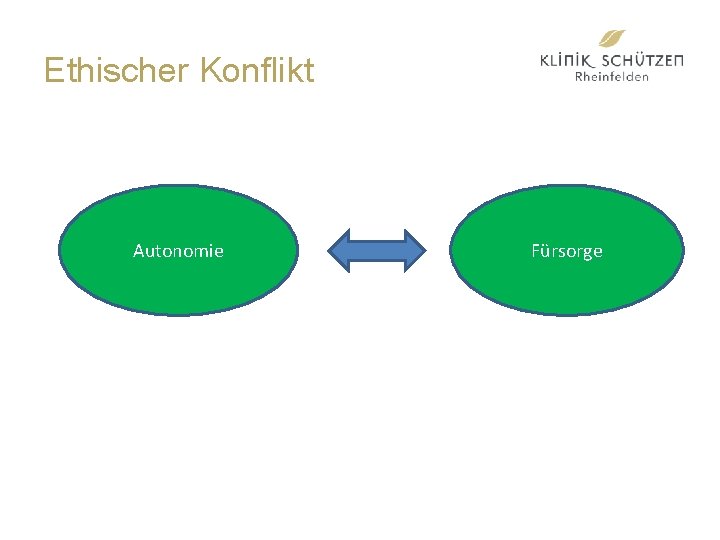 Ethischer Konflikt

KLINIK SCHÜTZEN
Rheinfelden

Autonomie

Fürsorge